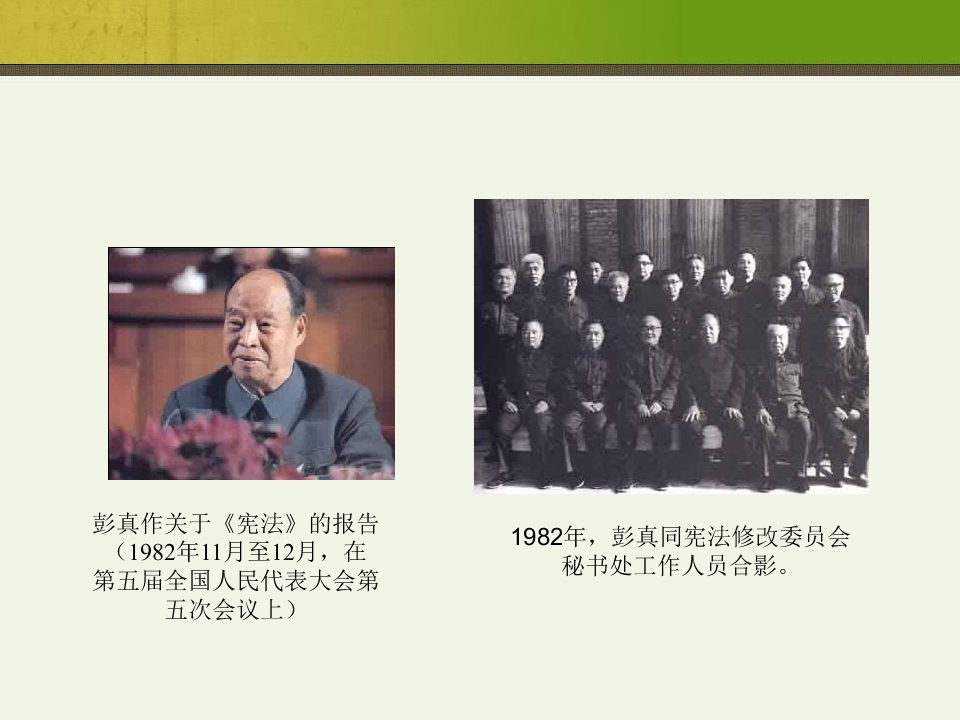 彭真作关于《宪法》的报告（1982年11月至12月，在第五届全国人民代表大会第五次会议上）

1982年，彭真同宪法修改委员会秘书处工作人员合影。